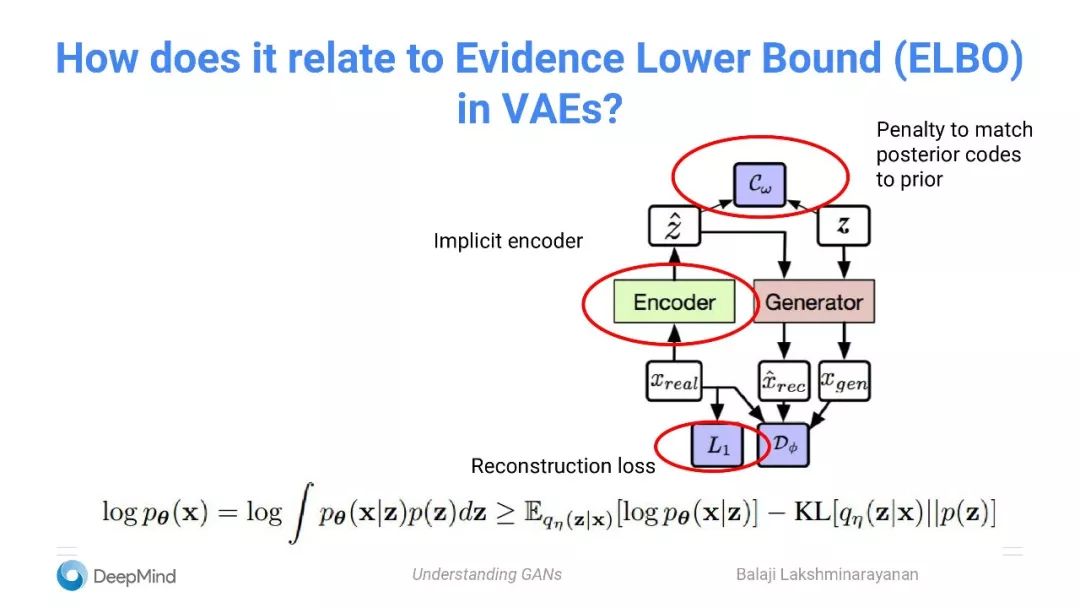 How does it relate to Evidence Lower Bound (ELBO) in VAEs?

Penalty to match posterior codes to prior

$\mathcal{C}_\omega$

$\hat{z}$

$z$

Implicit encoder

Encoder

Generator

$x_{real}$

$\hat{x}_{rec}$

$x_{gen}$

$L_1$

$\mathcal{D}_\phi$

Reconstruction loss

$\log p_{\boldsymbol{\theta}}(\mathbf{x}) = \log \int p_{\boldsymbol{\theta}}(\mathbf{x}|\mathbf{z})p(\mathbf{z})d\mathbf{z} \geq \mathbb{E}_{q_\eta(\mathbf{z}|\mathbf{x})}[\log p_{\boldsymbol{\theta}}(\mathbf{x}|\mathbf{z})] - \mathrm{KL}[q_\eta(\mathbf{z}|\mathbf{x})||p(\mathbf{z})]$

DeepMind

Understanding GANs

Balaji Lakshminarayanan